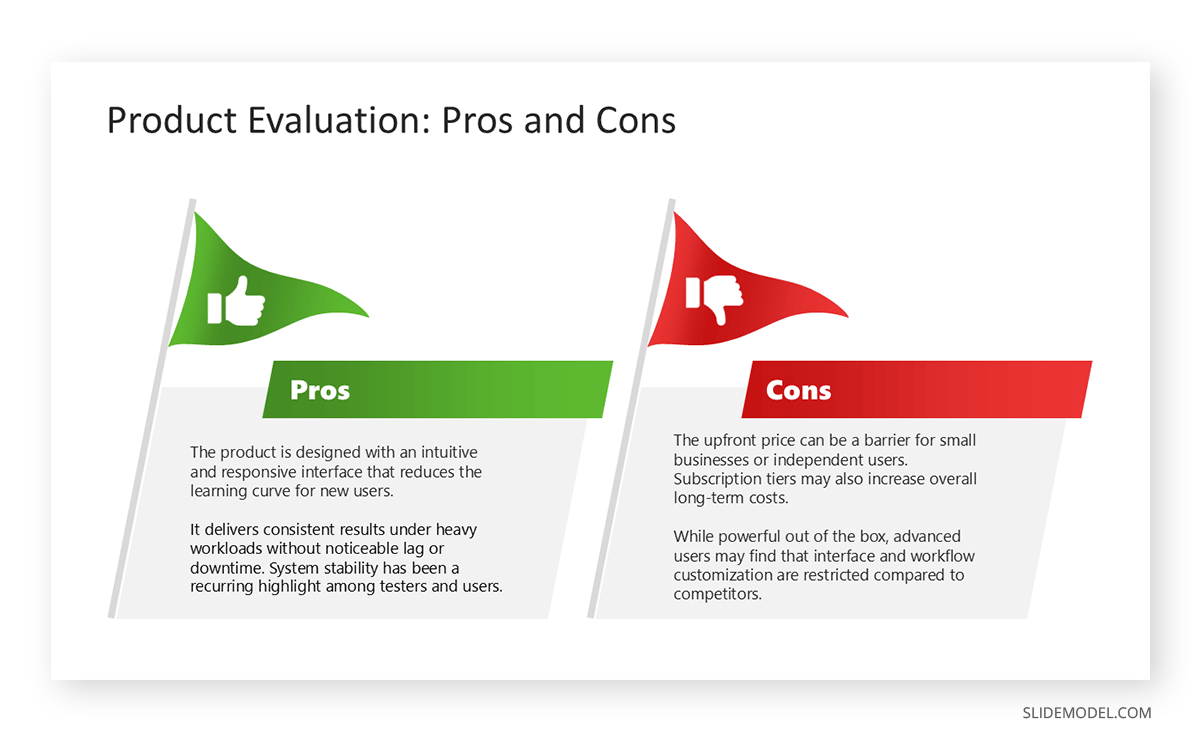 Product Evaluation: Pros and Cons

Pros

The product is designed with an intuitive and responsive interface that reduces the learning curve for new users.

It delivers consistent results under heavy workloads without noticeable lag or downtime. System stability has been a recurring highlight among testers and users.

Cons

The upfront price can be a barrier for small businesses or independent users. Subscription tiers may also increase overall long-term costs.

While powerful out of the box, advanced users may find that interface and workflow customization are restricted compared to competitors.

SLIDEMODEL.COM